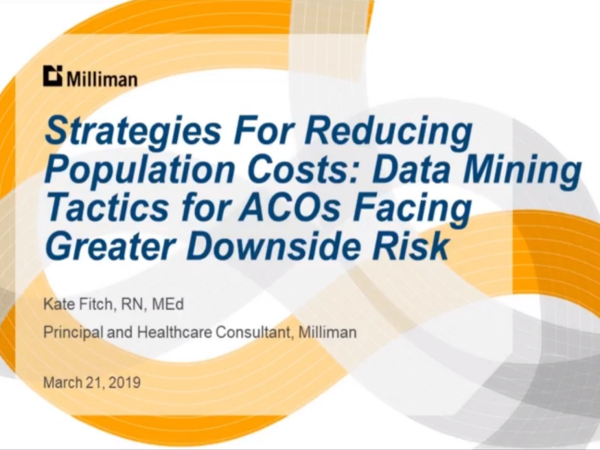 Milliman

Strategies For Reducing Population Costs: Data Mining Tactics for ACOs Facing Greater Downside Risk

Kate Fitch, RN, MEd

Principal and Healthcare Consultant, Milliman

March 21, 2019